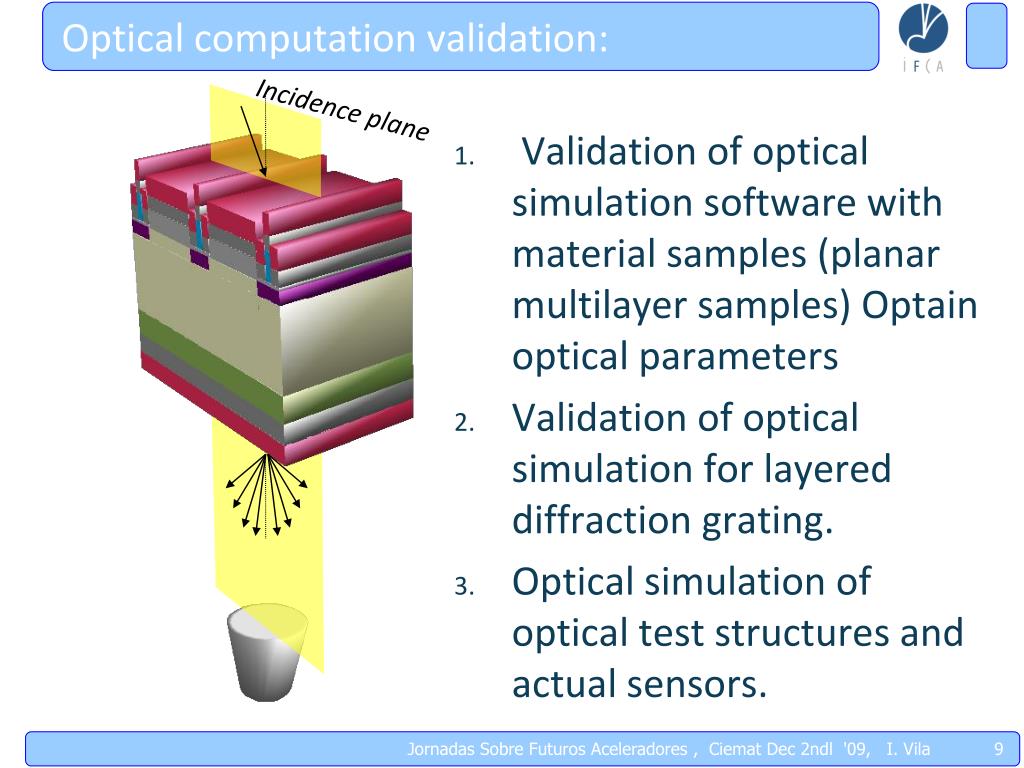 Optical computation validation:

I F C A

Incidence plane

1. Validation of optical simulation software with material samples (planar multilayer samples) Optain optical parameters
2. Validation of optical simulation for layered diffraction grating.
3. Optical simulation of optical test structures and actual sensors.

Jornadas Sobre Futuros Aceleradores , Ciemat Dec 2ndl '09, I. Vila 9